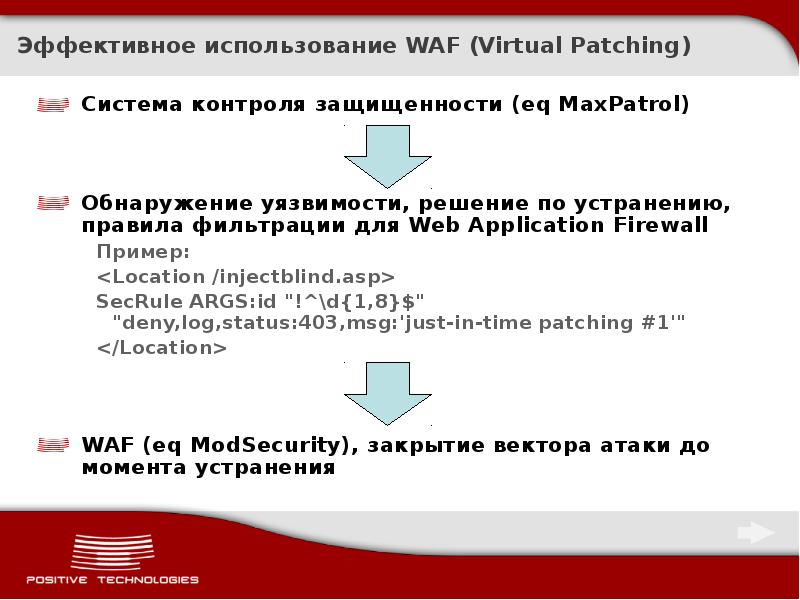 Эффективное использование WAF (Virtual Patching)

Система контроля защищенности (eq MaxPatrol)

Обнаружение уязвимости, решение по устранению, правила фильтрации для Web Application Firewall

Пример:

<Location /injectblind.asp>

SecRule ARGS:id "!^\d{1,8}$" "deny,log,status:403,msg:'just-in-time patching #1'"

</Location>

WAF (eq ModSecurity), закрытие вектора атаки до момента устранения

POSITIVE TECHNOLOGIES